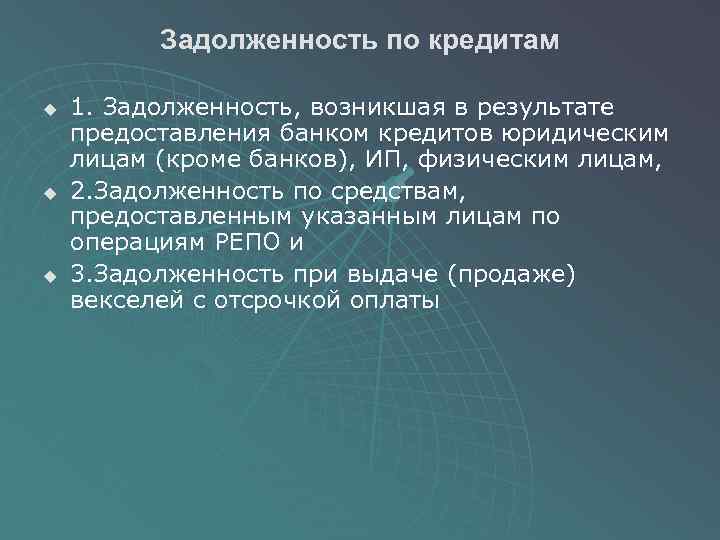 Задолженность по кредитам

1. Задолженность, возникшая в результате предоставления банком кредитов юридическим лицам (кроме банков), ИП, физическим лицам,

2.Задолженность по средствам, предоставленным указанным лицам по операциям РЕПО и

3.Задолженность при выдаче (продаже) векселей с отсрочкой оплаты